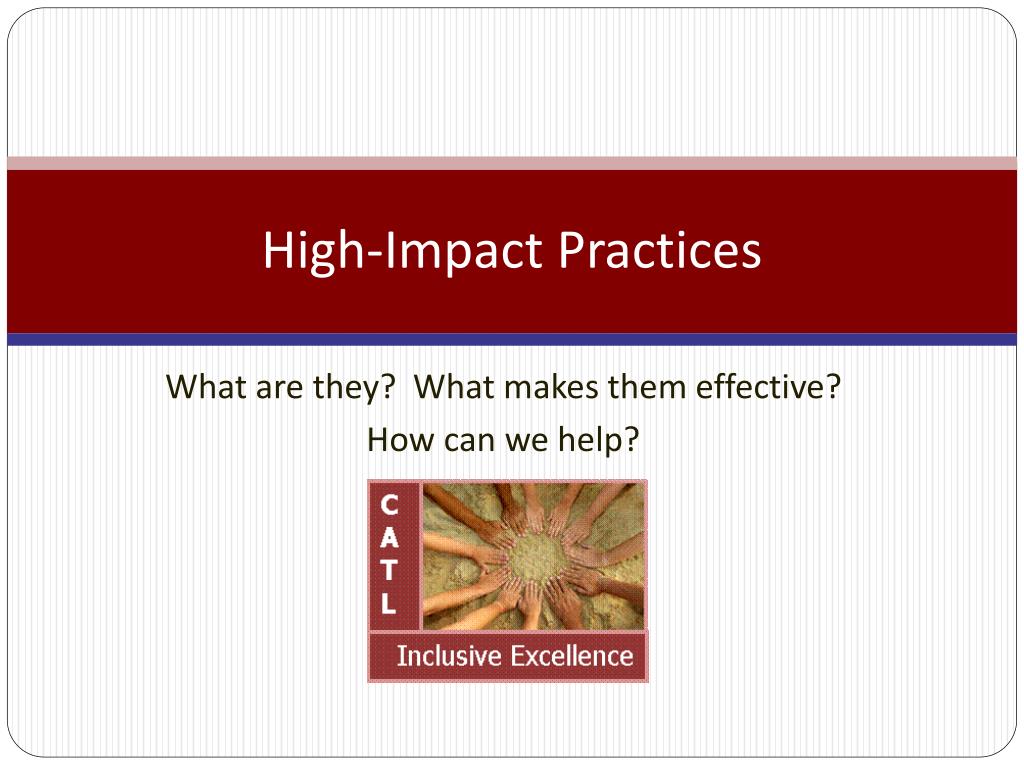 High-Impact Practices

What are they? What makes them effective?
How can we help?

C
A
T
L

Inclusive Excellence